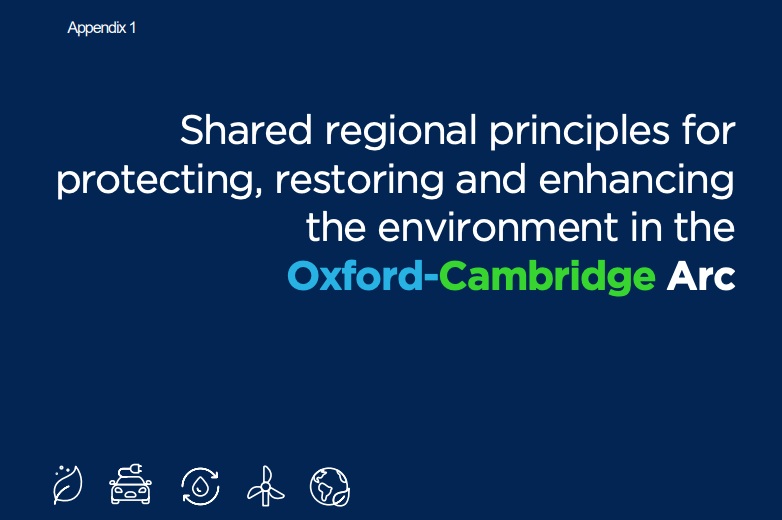 Appendix 1

Shared regional principles for protecting, restoring and enhancing the environment in the Oxford-Cambridge Arc